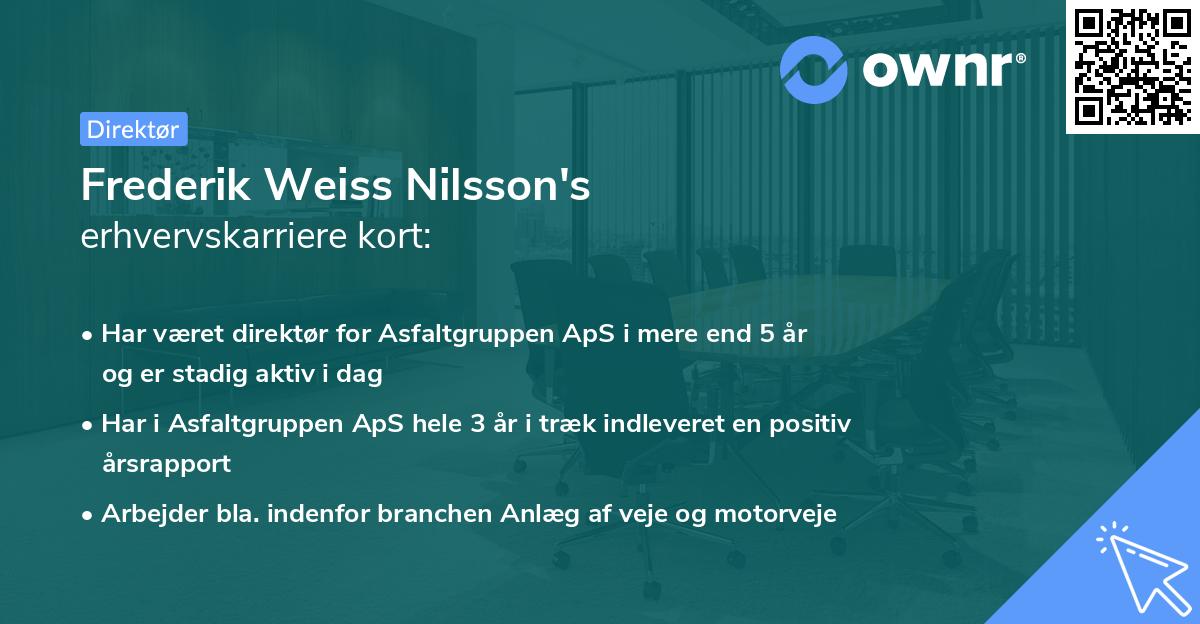 ownr®

Direktør

Frederik Weiss Nilsson's
erhvervskarriere kort:

• Har været direktør for Asfaltgruppen ApS i mere end 5 år og er stadig aktiv i dag

• Har i Asfaltgruppen ApS hele 3 år i træk indleveret en positiv årsrapport

• Arbejder bla. indenfor branchen Anlæg af veje og motorveje